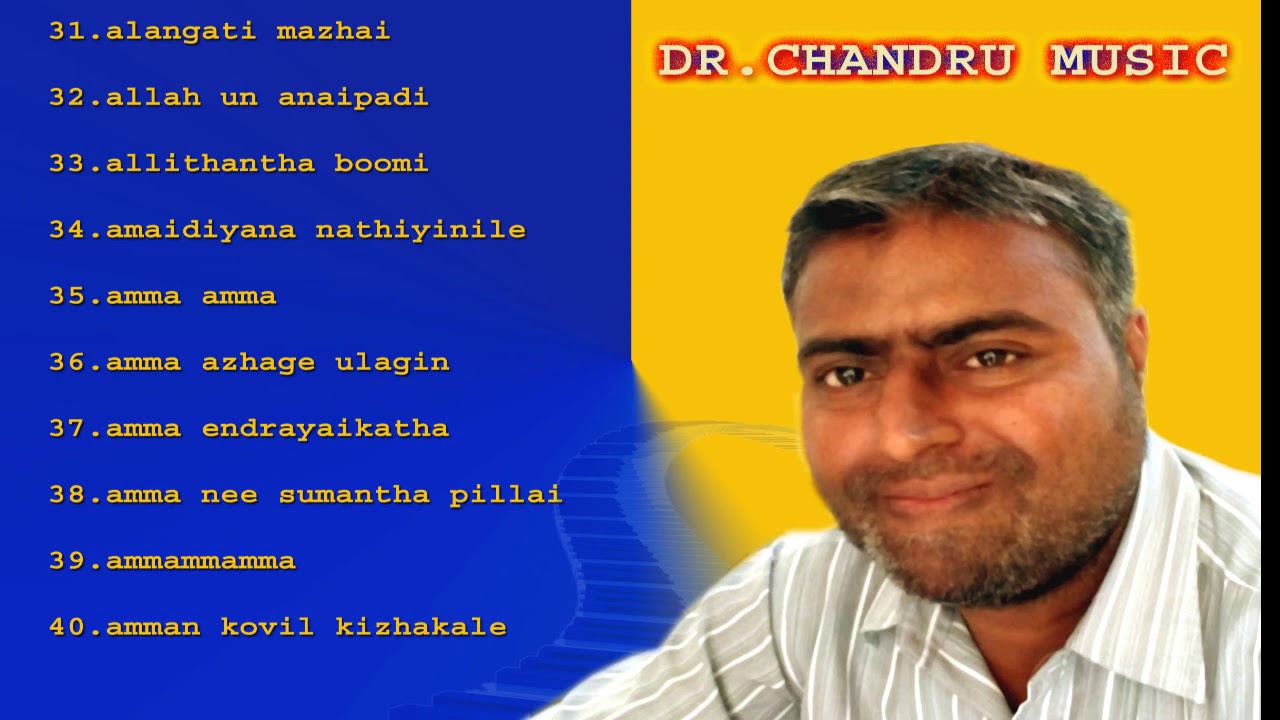 31.alangati mazhai

32.allah un anaipadi

33.allithantha boomi

34.amaidiyana nathiyinile

35.amma amma

36.amma azhage ulagin

37.amma endrayaikatha

38.amma nee sumantha pillai

39.ammammamma

40.amman kovil kizhakale

DR.CHANDRU MUSIC